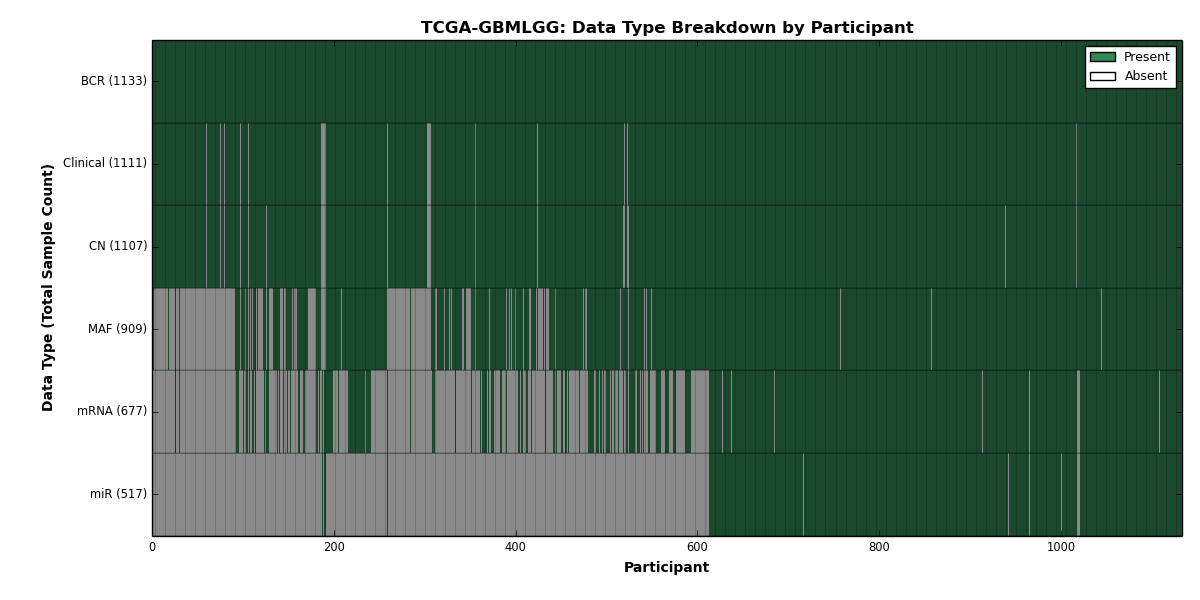 TCGA-GBMLGG: Data Type Breakdown by Participant

Present
Absent

Data Type (Total Sample Count)

BCR (1133)
Clinical (1111)
CN (1107)
MAF (909)
mRNA (677)
miR (517)

0
200
400
600
800
1000

Participant